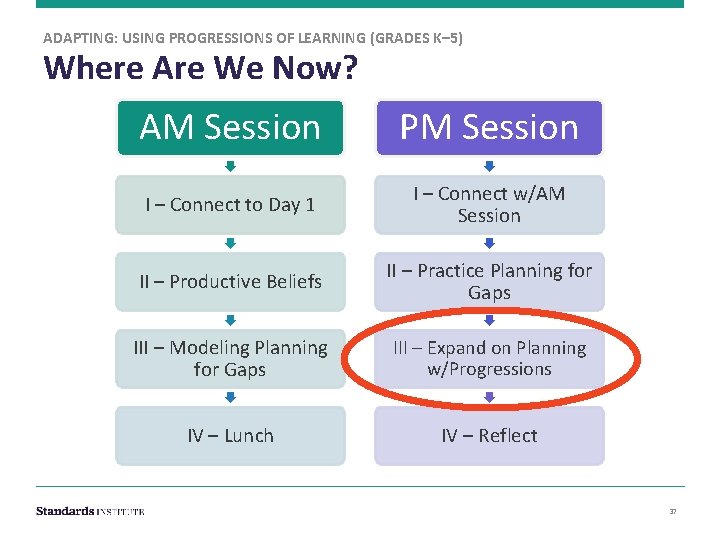 ADAPTING: USING PROGRESSIONS OF LEARNING (GRADES K–5)

Where Are We Now?

AM Session

I – Connect to Day 1

II – Productive Beliefs

III – Modeling Planning for Gaps

IV – Lunch

PM Session

I – Connect w/AM Session

II – Practice Planning for Gaps

III – Expand on Planning w/Progressions

IV – Reflect

Standards INSTITUTE

37